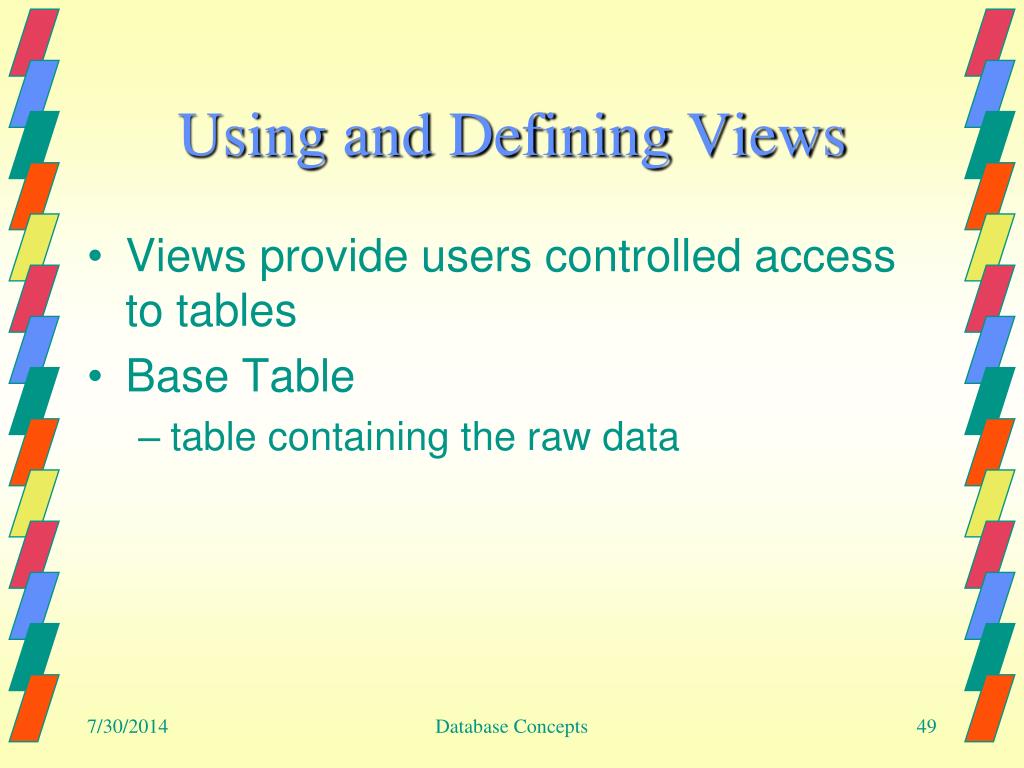 Using and Defining Views

• Views provide users controlled access to tables
• Base Table
– table containing the raw data

7/30/2014
Database Concepts
49